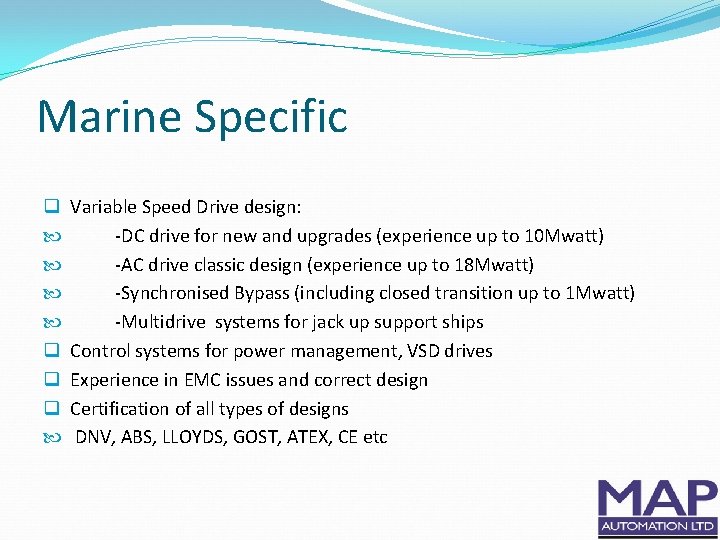 Marine Specific

Variable Speed Drive design:

-DC drive for new and upgrades (experience up to 10Mwatt)

-AC drive classic design (experience up to 18Mwatt)

-Synchronised Bypass (including closed transition up to 1Mwatt)

-Multidrive systems for jack up support ships

Control systems for power management, VSD drives

Experience in EMC issues and correct design

Certification of all types of designs

DNV, ABS, LLOYDS, GOST, ATEX, CE etc

MAP
AUTOMATION LTD